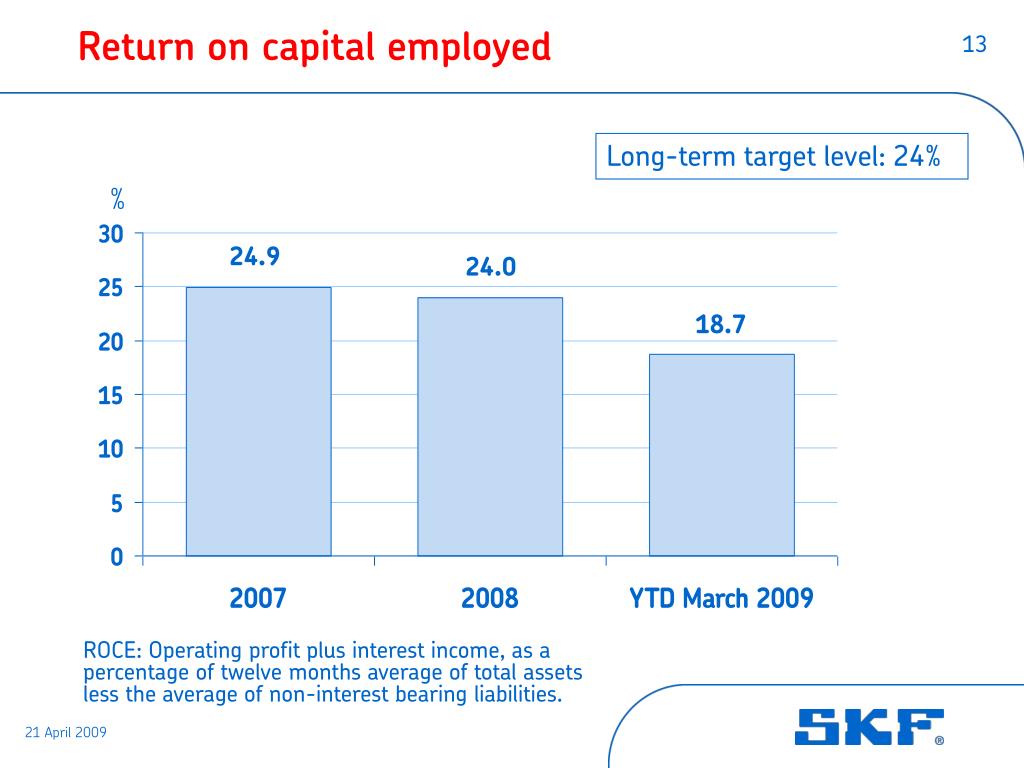 Return on capital employed

13

Long-term target level: 24%

%

30
25
20
15
10
5
0

24.9
24.0
18.7

2007
2008
YTD March 2009

ROCE: Operating profit plus interest income, as a percentage of twelve months average of total assets less the average of non-interest bearing liabilities.

21 April 2009

SKF®